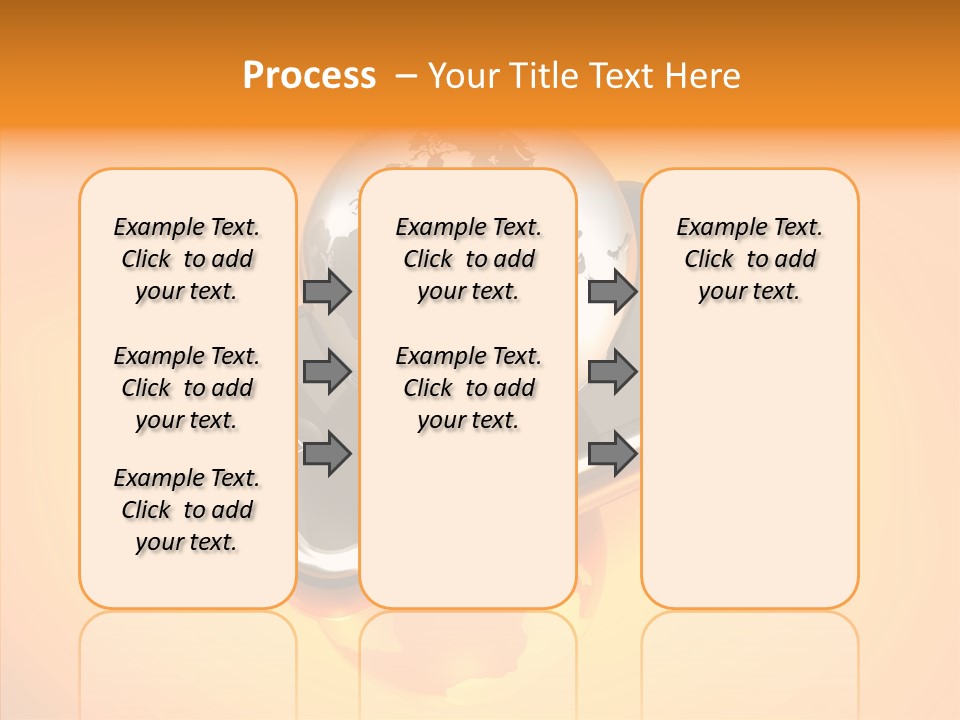 Process – Your Title Text Here

Example Text. Click to add your text.

Example Text. Click to add your text.

Example Text. Click to add your text.

Example Text. Click to add your text.

Example Text. Click to add your text.

Example Text. Click to add your text.